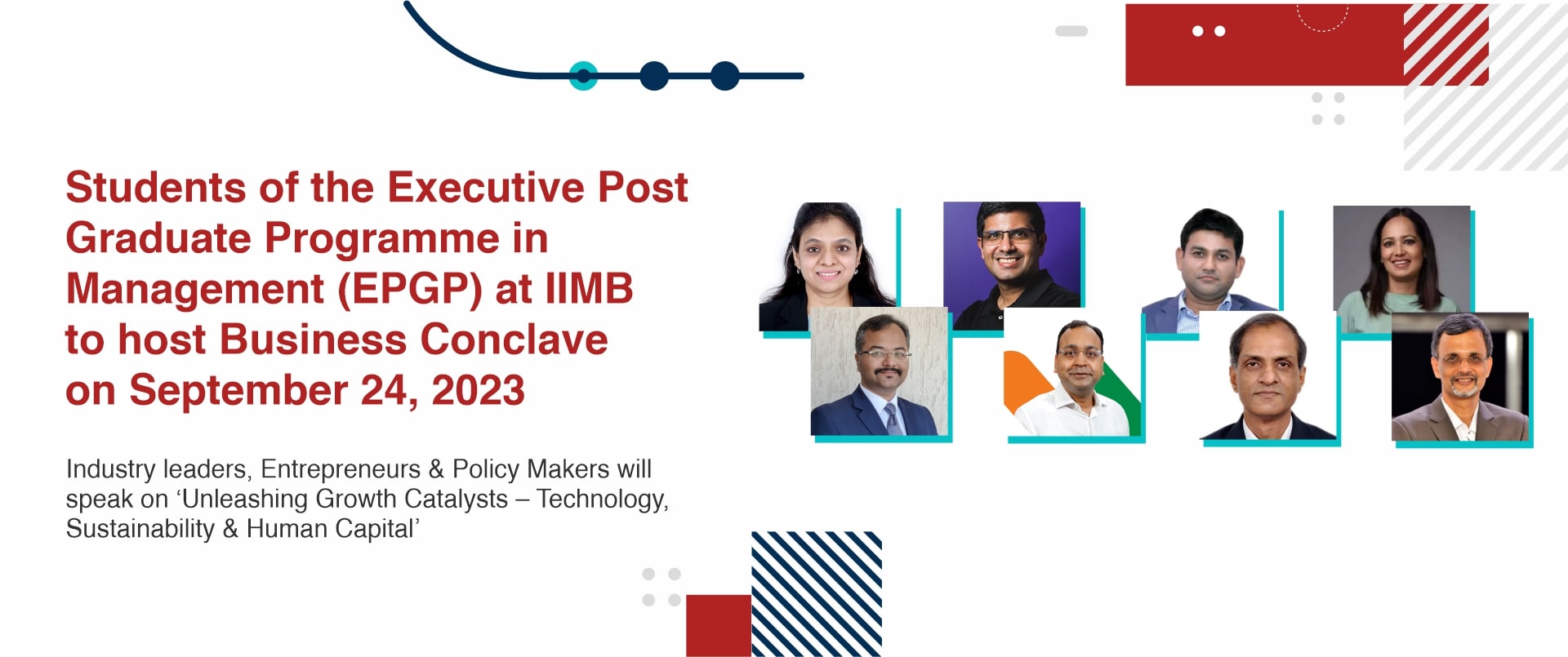 Students of the Executive Post Graduate Programme in Management (EPGP) at IIMB to host Business Conclave on September 24, 2023

Industry leaders, Entrepreneurs & Policy Makers will speak on ‘Unleashing Growth Catalysts – Technology, Sustainability & Human Capital’